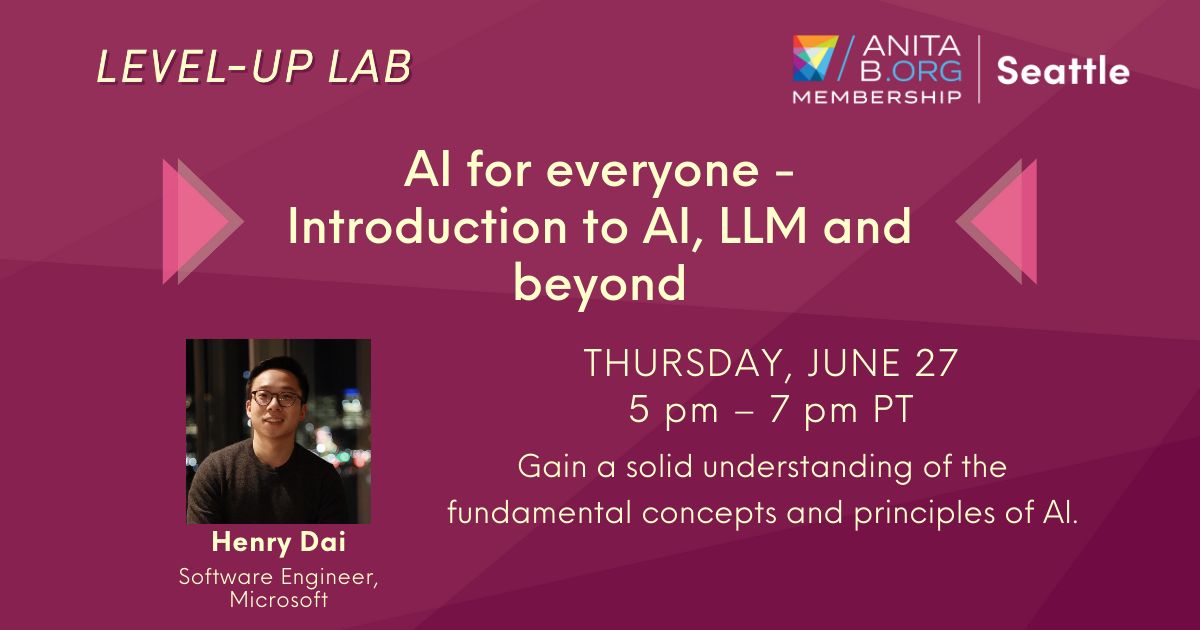 LEVEL-UP LAB

ANITA B.ORG MEMBERSHIP | Seattle

AI for everyone - Introduction to AI, LLM and beyond

THURSDAY, JUNE 27
5 pm – 7 pm PT

Gain a solid understanding of the fundamental concepts and principles of AI.

Henry Dai
Software Engineer, Microsoft